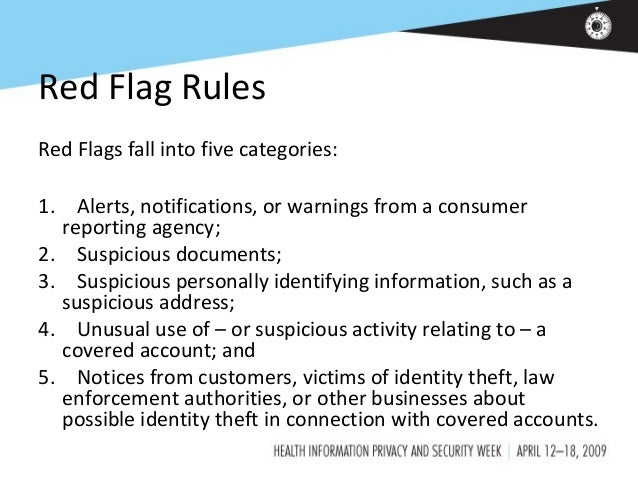 Red Flag Rules

Red Flags fall into five categories:

1. Alerts, notifications, or warnings from a consumer reporting agency;
2. Suspicious documents;
3. Suspicious personally identifying information, such as a suspicious address;
4. Unusual use of – or suspicious activity relating to – a covered account; and
5. Notices from customers, victims of identity theft, law enforcement authorities, or other businesses about possible identity theft in connection with covered accounts.

HEALTH INFORMATION PRIVACY AND SECURITY WEEK | APRIL 12–18, 2009